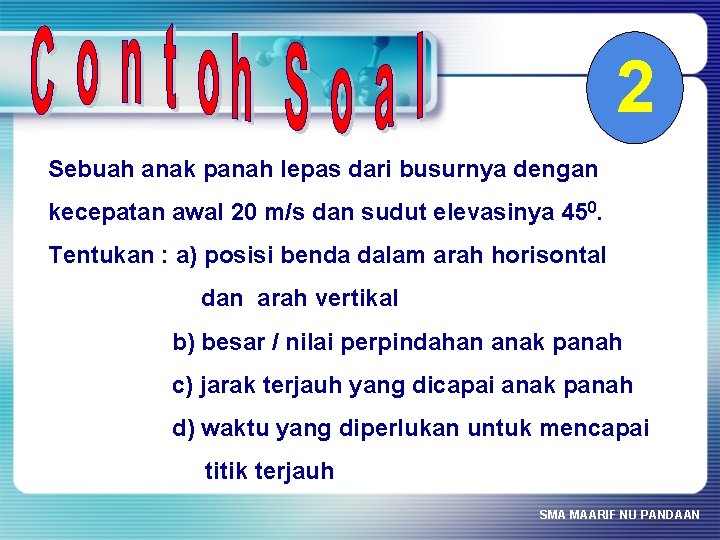 Contoh Soal

2

Sebuah anak panah lepas dari busurnya dengan kecepatan awal 20 m/s dan sudut elevasinya $45^0$.

Tentukan : a) posisi benda dalam arah horisontal dan arah vertikal

b) besar / nilai perpindahan anak panah

c) jarak terjauh yang dicapai anak panah

d) waktu yang diperlukan untuk mencapai titik terjauh

SMA MAARIF NU PANDAAN